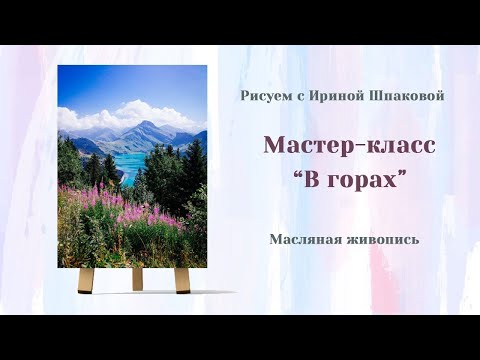 Рисуем с Ириной Шпаковой

Мастер-класс
“В горах”

Масляная живопись